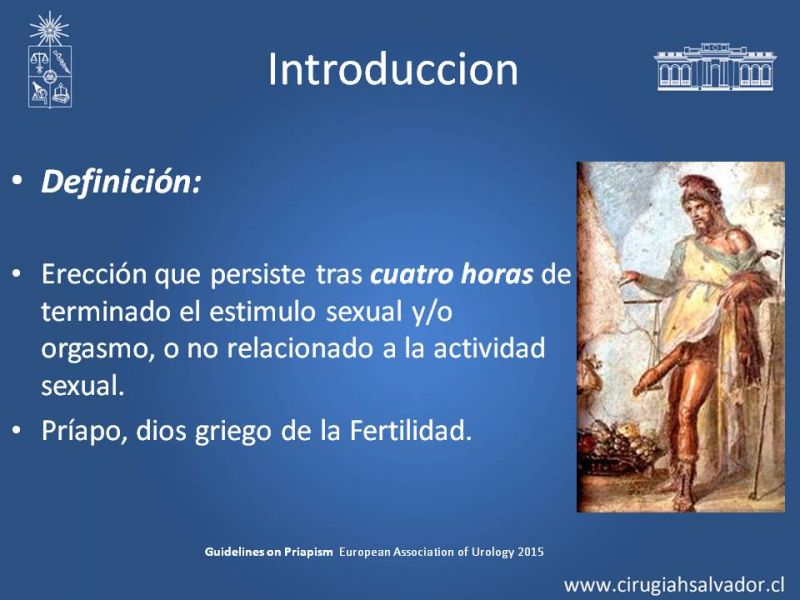 Introduccion

• Definición:

• Erección que persiste tras cuatro horas de terminado el estimulo sexual y/o orgasmo, o no relacionado a la actividad sexual.

• Príapo, dios griego de la Fertilidad.

Guidelines on Priapism European Association of Urology 2015

www.cirugiahsalvador.cl